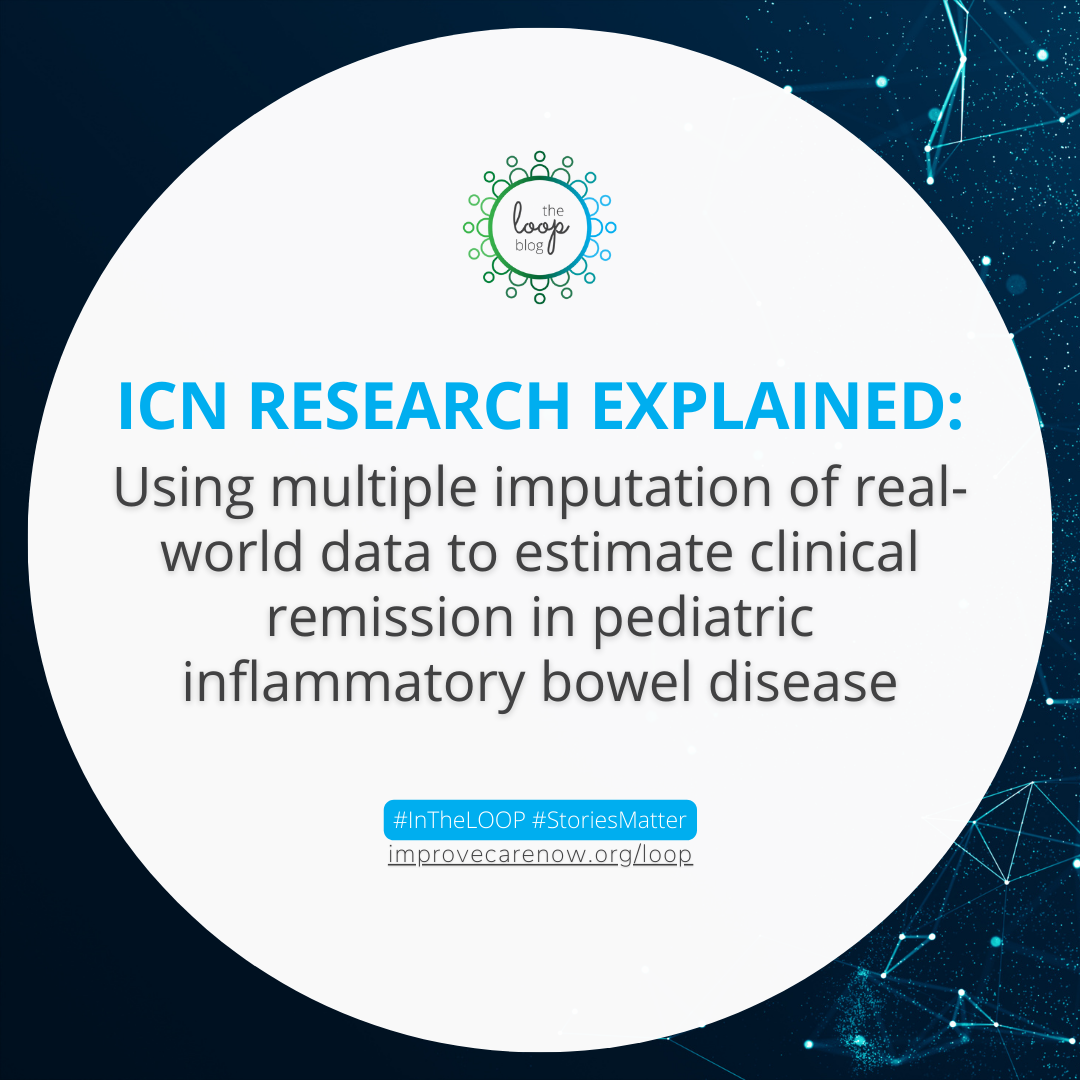 the loop blog

ICN RESEARCH EXPLAINED:

Using multiple imputation of real-world data to estimate clinical remission in pediatric inflammatory bowel disease

#InTheLOOP #StoriesMatter
improvecarenow.org/loop